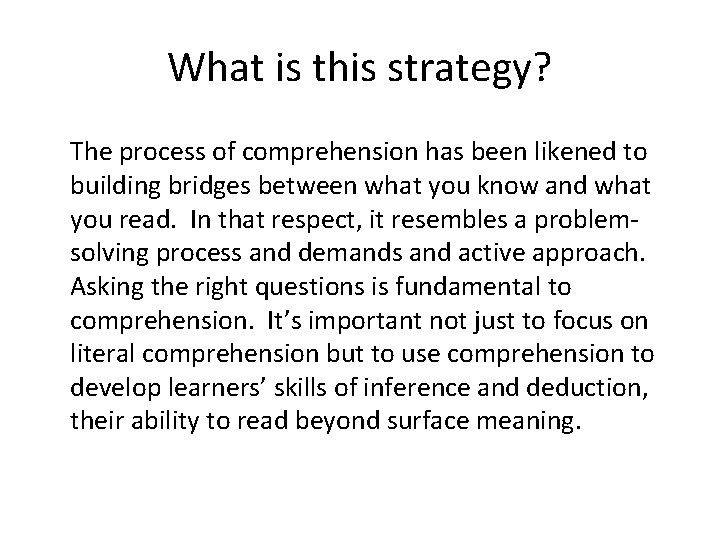 What is this strategy?

The process of comprehension has been likened to building bridges between what you know and what you read. In that respect, it resembles a problem-solving process and demands and active approach. Asking the right questions is fundamental to comprehension. It’s important not just to focus on literal comprehension but to use comprehension to develop learners’ skills of inference and deduction, their ability to read beyond surface meaning.